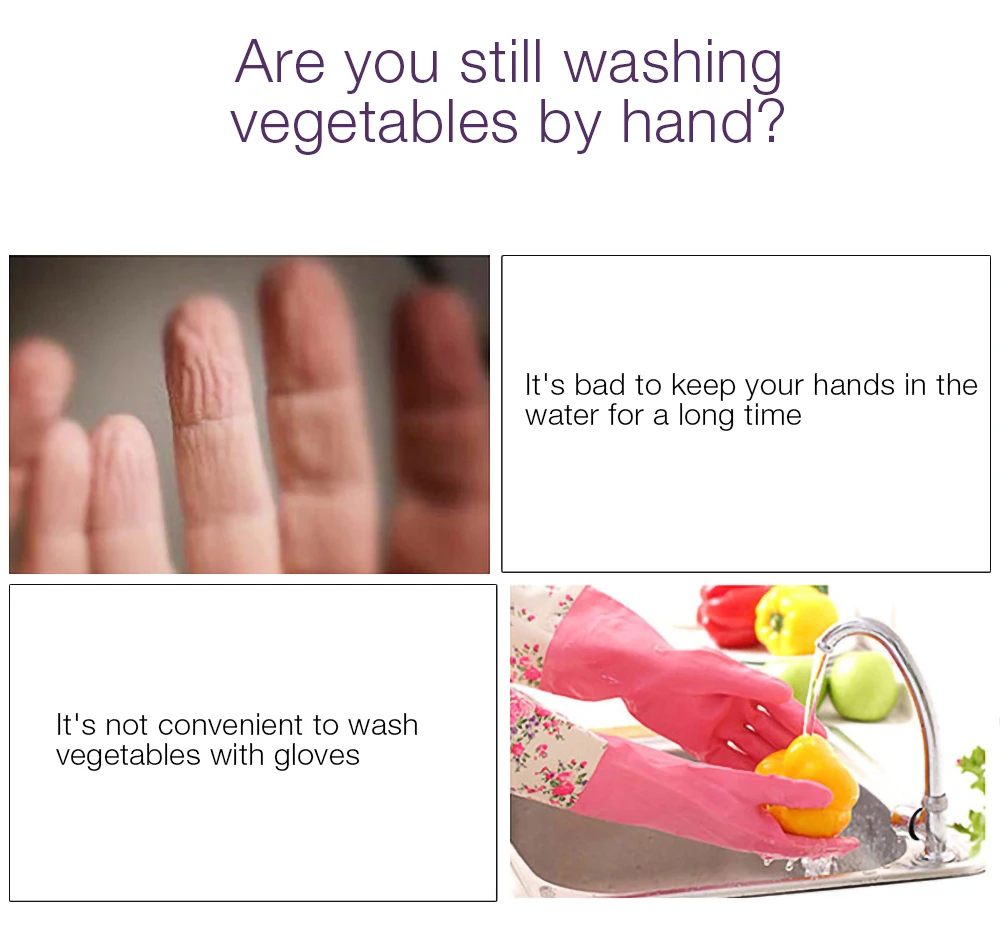 Are you still washing vegetables by hand?

It's bad to keep your hands in the water for a long time

It's not convenient to wash vegetables with gloves